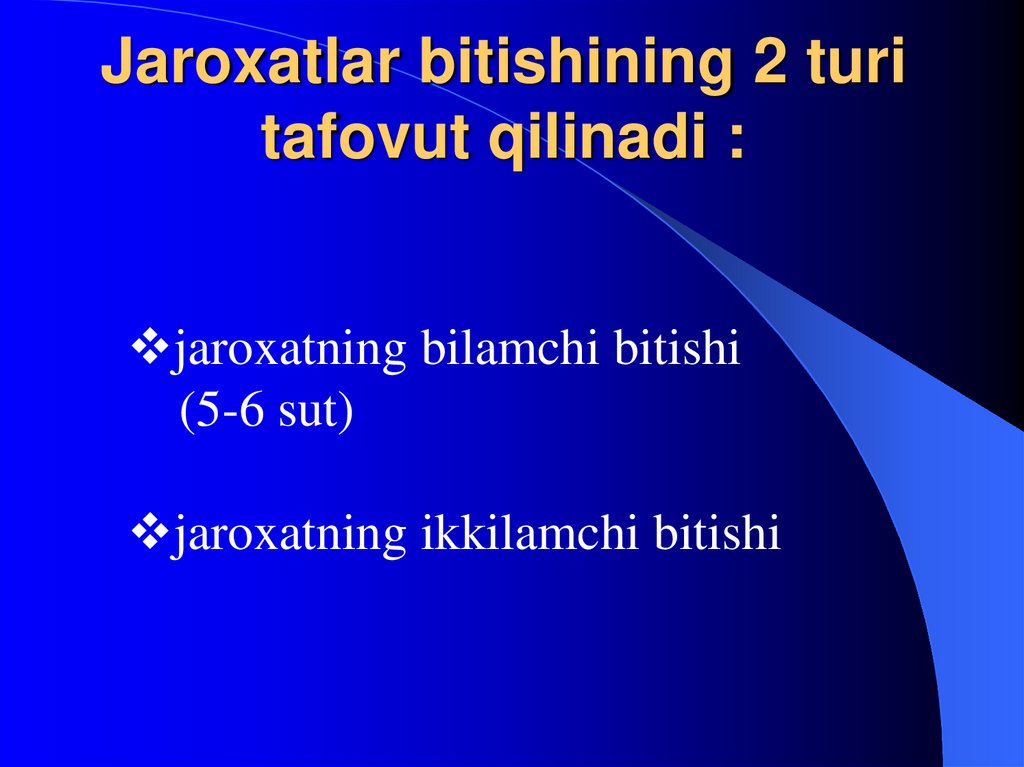 Jaroxatlar bitishining 2 turi tafovut qilinadi :

❖jaroxatning bilamchi bitishi (5-6 sut)

❖jaroxatning ikkilamchi bitishi